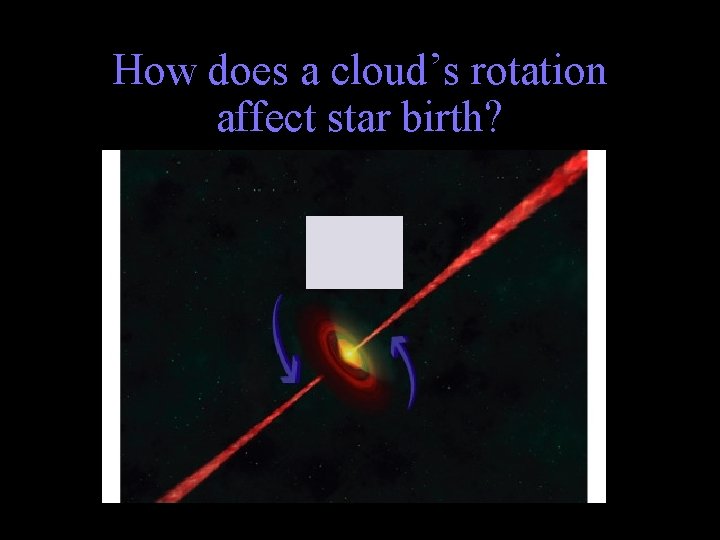 How does a cloud’s rotation affect star birth?